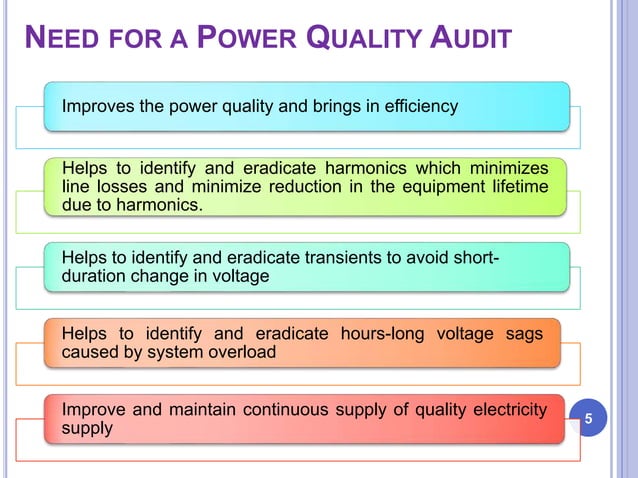 NEED FOR A POWER QUALITY AUDIT

Improves the power quality and brings in efficiency

Helps to identify and eradicate harmonics which minimizes line losses and minimize reduction in the equipment lifetime due to harmonics.

Helps to identify and eradicate transients to avoid short-duration change in voltage

Helps to identify and eradicate hours-long voltage sags caused by system overload

Improve and maintain continuous supply of quality electricity supply

5